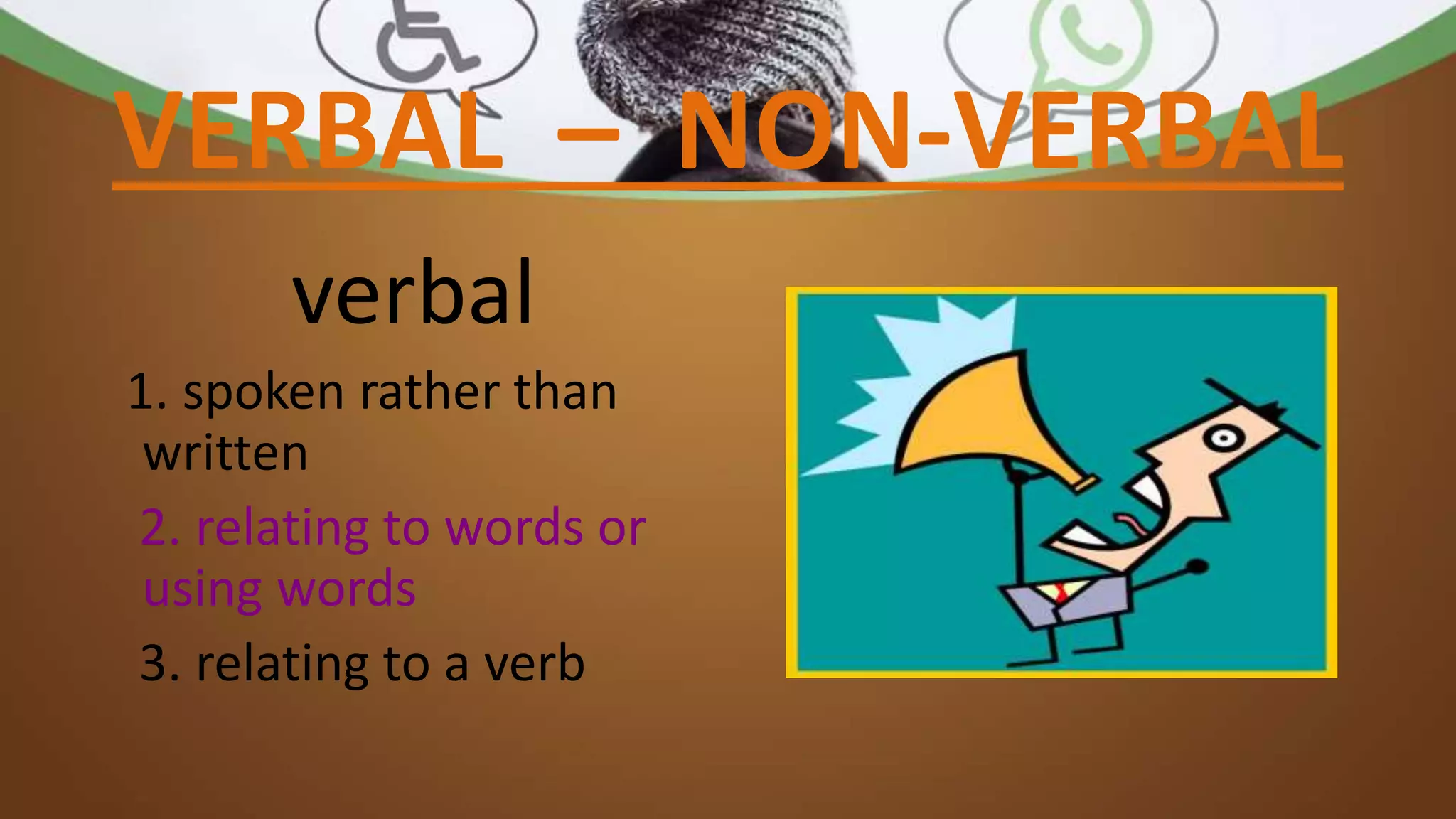 VERBAL – NON-VERBAL

verbal

1. spoken rather than written

2. relating to words or using words

3. relating to a verb